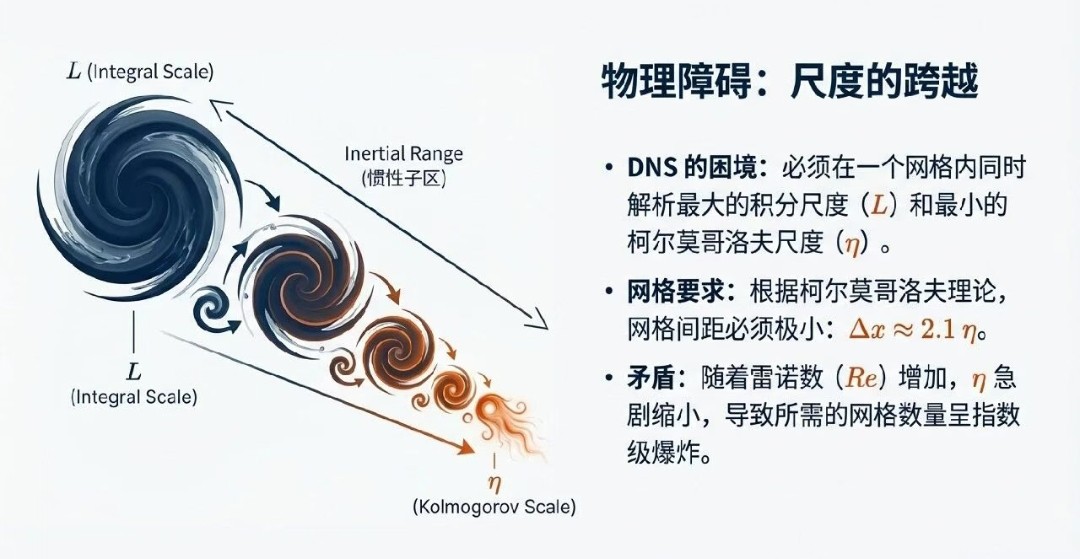 $L$ (Integral Scale)

Inertial Range
(惯性子区)

$L$
(Integral Scale)

$\eta$
(Kolmogorov Scale)

物理障碍：尺度的跨越

• DNS 的困境：必须在一个网格内同时解析最大的积分尺度（$L$）和最小的柯尔莫哥洛夫尺度（$\eta$）。

• 网格要求：根据柯尔莫哥洛夫理论，网格间距必须极小：$\Delta x \approx 2.1\,\eta$。

• 矛盾：随着雷诺数（$Re$）增加，$\eta$ 急剧缩小，导致所需的网格数量呈指数级爆炸。